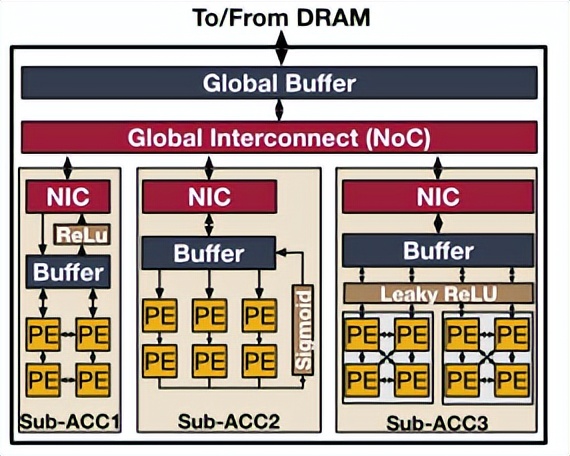 To/From DRAM

Global Buffer

Global Interconnect (NoC)

NIC

ReLu

Buffer

PE PE
PE PE

Sub-ACC1

NIC

Buffer

PE PE PE
PE PE PE

Sigmoid

Sub-ACC2

NIC

Buffer

Leaky ReLU

PE PE PE PE
PE PE PE PE

Sub-ACC3